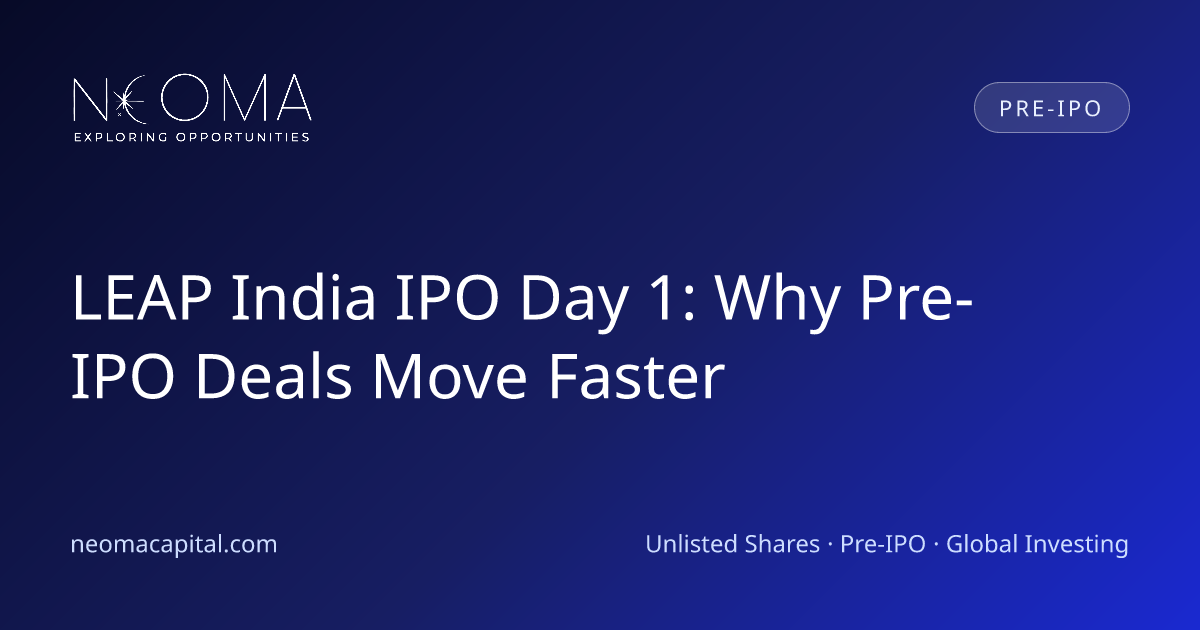 NEOMA
EXPLORING OPPORTUNITIES

PRE-IPO

LEAP India IPO Day 1: Why Pre-IPO Deals Move Faster

neomacapital.com

Unlisted Shares · Pre-IPO · Global Investing